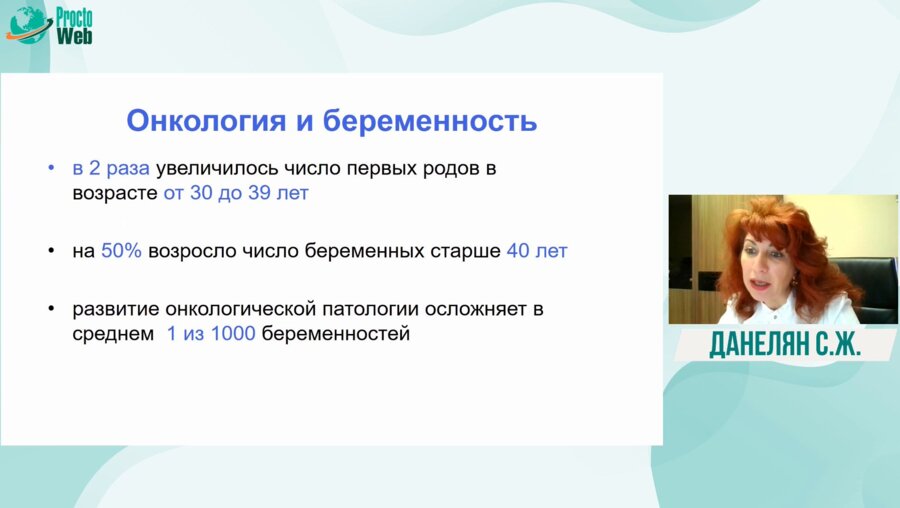 Procto Web

Онкология и беременность

• в 2 раза увеличилось число первых родов в возрасте от 30 до 39 лет

• на 50% возросло число беременных старше 40 лет

• развитие онкологической патологии осложняет в среднем 1 из 1000 беременностей

ДАНЕЛЯН С.Ж.